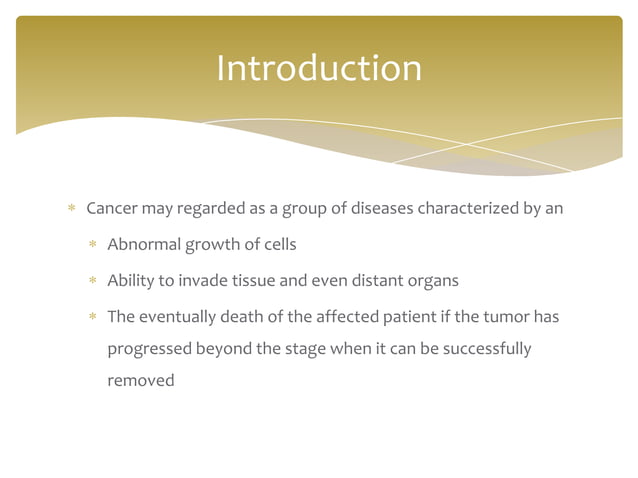 Introduction

* Cancer may regarded as a group of diseases characterized by an

* Abnormal growth of cells

* Ability to invade tissue and even distant organs

* The eventually death of the affected patient if the tumor has progressed beyond the stage when it can be successfully removed